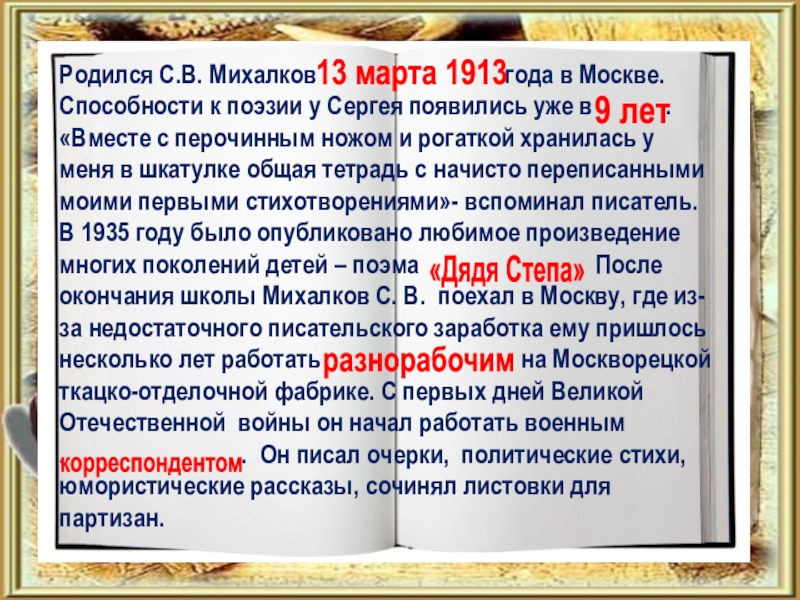 Родился С.В. Михалков 13 марта 1913 года в Москве. Способности к поэзии у Сергея появились уже в 9 лет. «Вместе с перочинным ножом и рогаткой хранилась у меня в шкатулке общая тетрадь с начисто переписанными моими первыми стихотворениями»- вспоминал писатель. В 1935 году было опубликовано любимое произведение многих поколений детей – поэма «Дядя Степа» После окончания школы Михалков С. В. поехал в Москву, где из-за недостаточного писательского заработка ему пришлось несколько лет работать разнорабочим на Москворецкой ткацко-отделочной фабрике. С первых дней Великой Отечественной войны он начал работать военным корреспондентом. Он писал очерки, политические стихи, юмористические рассказы, сочинял листовки для партизан.